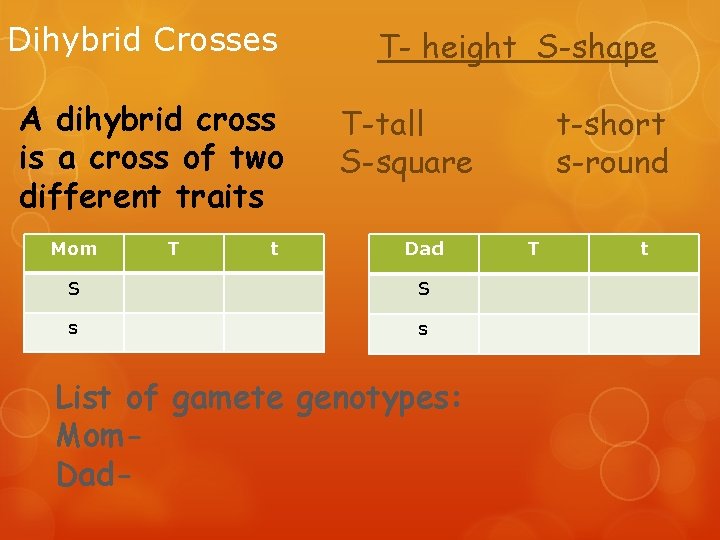 Dihybrid Crosses

T- height S-shape

A dihybrid cross is a cross of two different traits

T-tall
S-square

t-short
s-round

| Mom | T | t |
|---|---|---|
| S | | |
| s | | |

| Dad | T | t |
|---|---|---|
| S | | |
| s | | |

List of gamete genotypes:
Mom-
Dad-